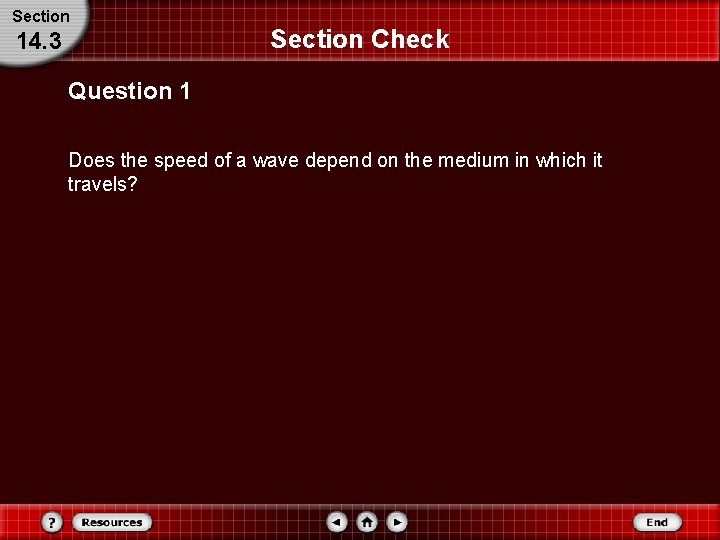 Section
14.3

Section Check

Question 1

Does the speed of a wave depend on the medium in which it travels?

?
Resources
End